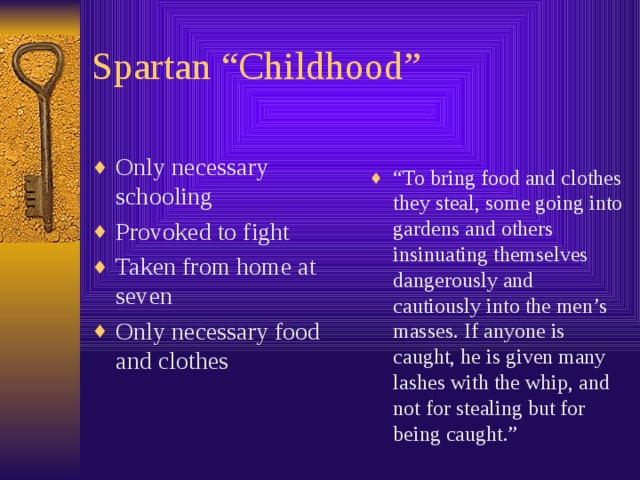 Spartan “Childhood”

♦ Only necessary schooling
♦ Provoked to fight
♦ Taken from home at seven
♦ Only necessary food and clothes

♦ “To bring food and clothes they steal, some going into gardens and others insinuating themselves dangerously and cautiously into the men’s masses. If anyone is caught, he is given many lashes with the whip, and not for stealing but for being caught.”